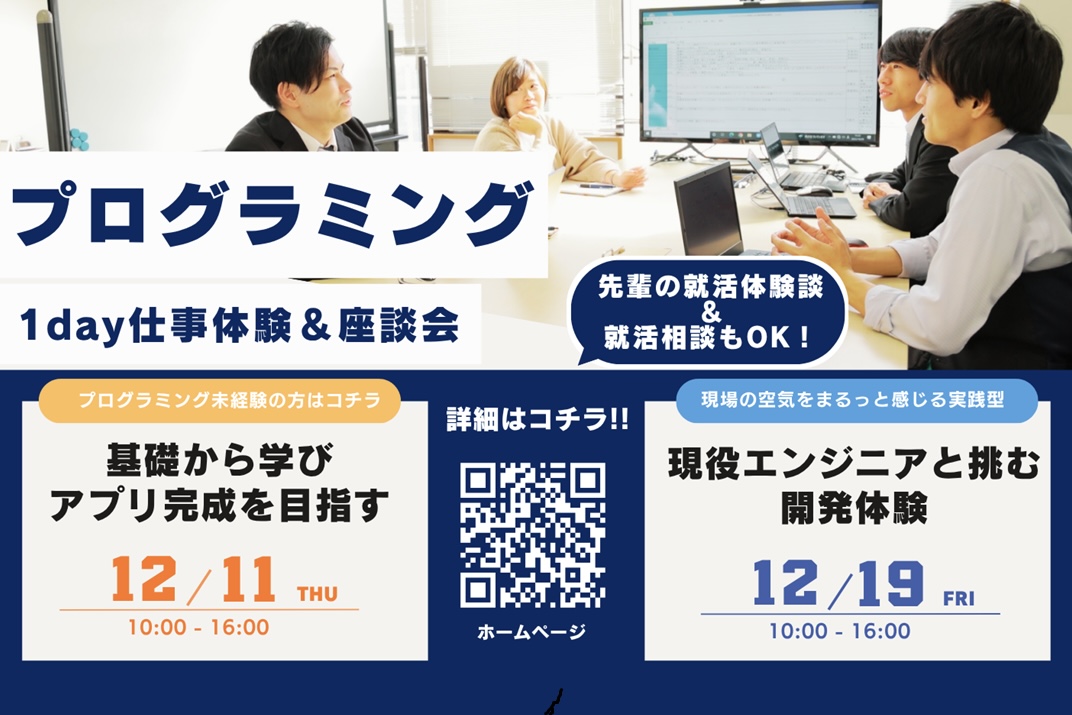 プログラミング

1day仕事体験＆座談会

先輩の就活体験談
＆
就活相談もOK！

プログラミング未経験の方はコチラ

基礎から学び
アプリ完成を目指す

12／11 THU
10:00 - 16:00

詳細はコチラ!!

ホームページ

現場の空気をまるっと感じる実践型

現役エンジニアと挑む
開発体験

12／19 FRI
10:00 - 16:00